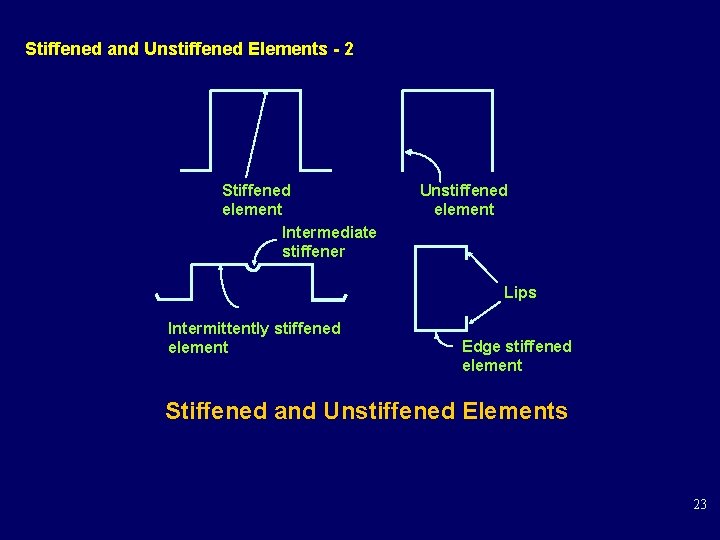 Stiffened and Unstiffened Elements - 2

Stiffened element

Unstiffened element

Intermediate stiffener

Intermittently stiffened element

Lips

Edge stiffened element

Stiffened and Unstiffened Elements

23